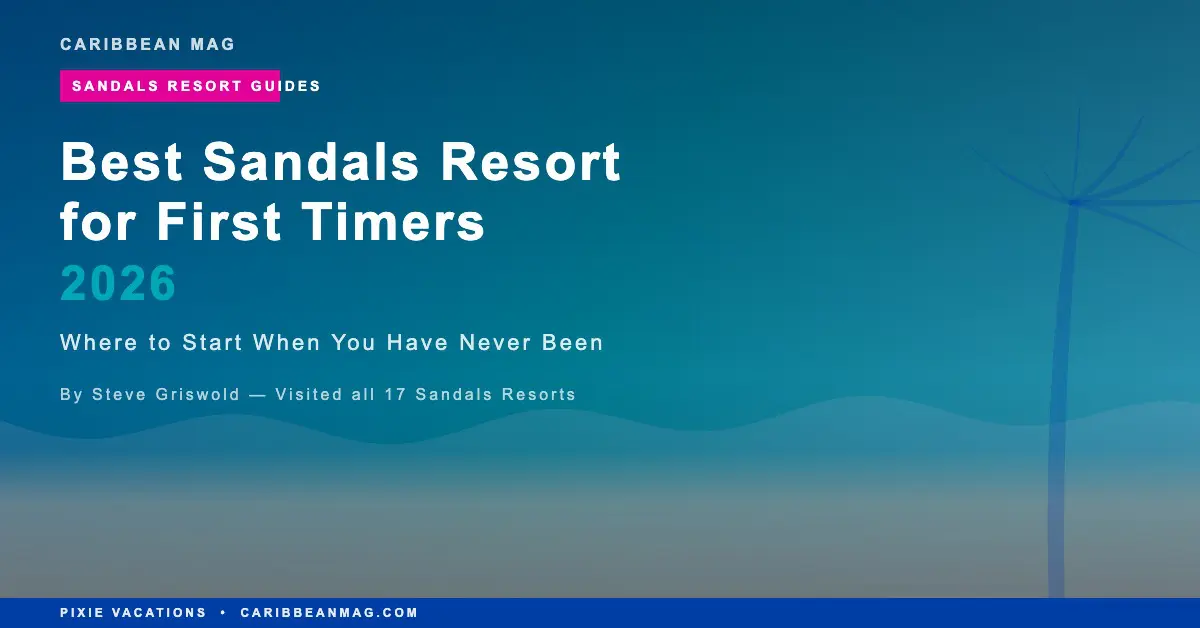 CARIBBEAN MAG

SANDALS RESORT GUIDES

Best Sandals Resort for First Timers 2026

Where to Start When You Have Never Been

By Steve Griswold — Visited all 17 Sandals Resorts

PIXIE VACATIONS • CARIBBEANMAG.COM